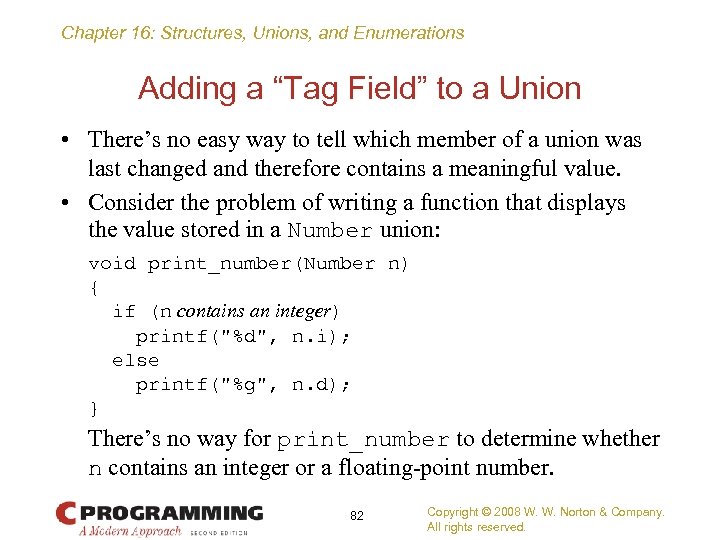 Chapter 16: Structures, Unions, and Enumerations

Adding a “Tag Field” to a Union

• There’s no easy way to tell which member of a union was last changed and therefore contains a meaningful value.

• Consider the problem of writing a function that displays the value stored in a Number union:

void print_number(Number n)
{
  if (n contains an integer)
    printf("%d", n.i);
  else
    printf("%g", n.d);
}

There’s no way for print_number to determine whether n contains an integer or a floating-point number.

C PROGRAMMING A Modern Approach SECOND EDITION

82

Copyright © 2008 W. W. Norton & Company. All rights reserved.